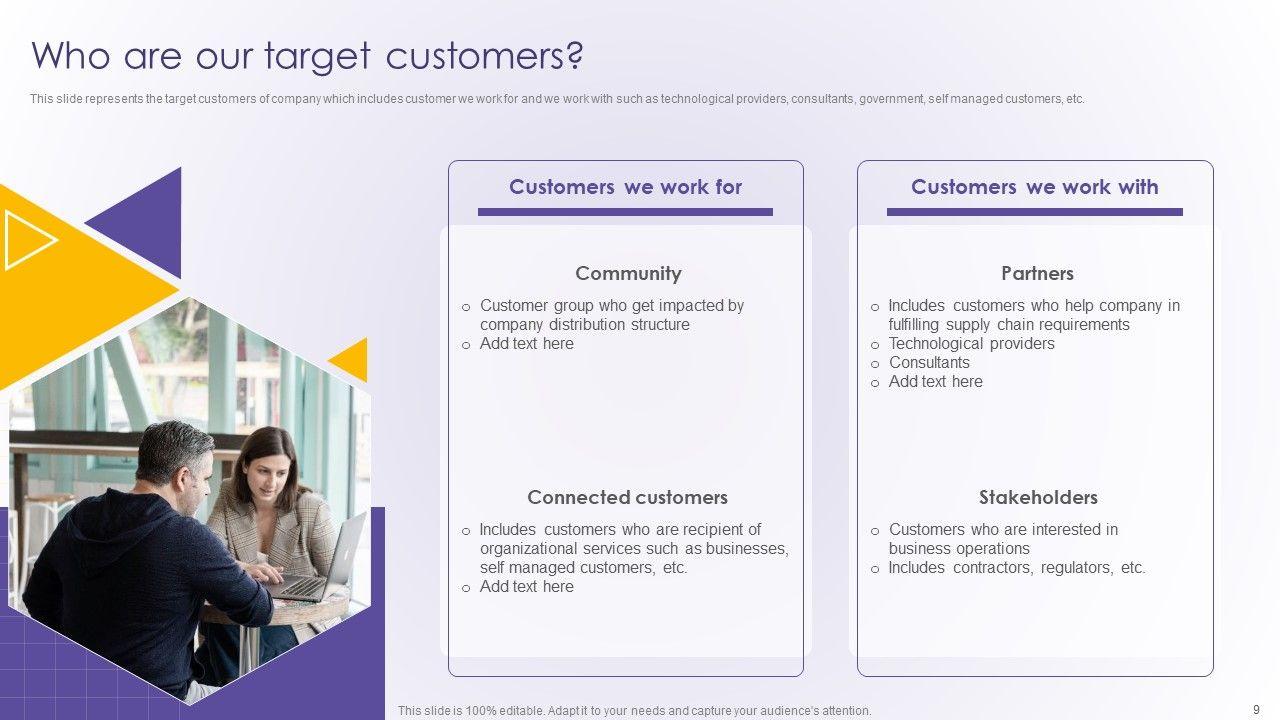 Who are our target customers?

This slide represents the target customers of company which includes customer we work for and we work with such as technological providers, consultants, government, self managed customers, etc.

Customers we work for

Community

o Customer group who get impacted by company distribution structure
o Add text here

Connected customers

o Includes customers who are recipient of organizational services such as businesses, self managed customers, etc.
o Add text here

Customers we work with

Partners

o Includes customers who help company in fulfilling supply chain requirements
o Technological providers
o Consultants
o Add text here

Stakeholders

o Customers who are interested in business operations
o Includes contractors, regulators, etc.

This slide is 100% editable. Adapt it to your needs and capture your audience's attention.

9